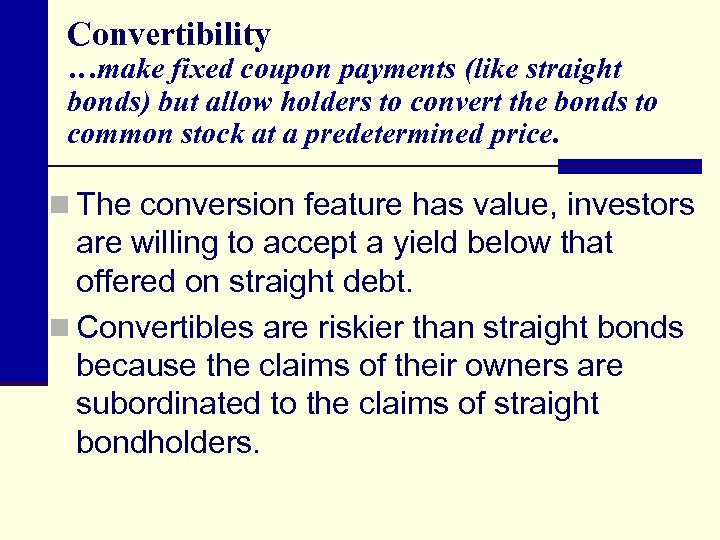 Convertibility
…make fixed coupon payments (like straight bonds) but allow holders to convert the bonds to common stock at a predetermined price.

The conversion feature has value, investors are willing to accept a yield below that offered on straight debt.

Convertibles are riskier than straight bonds because the claims of their owners are subordinated to the claims of straight bondholders.